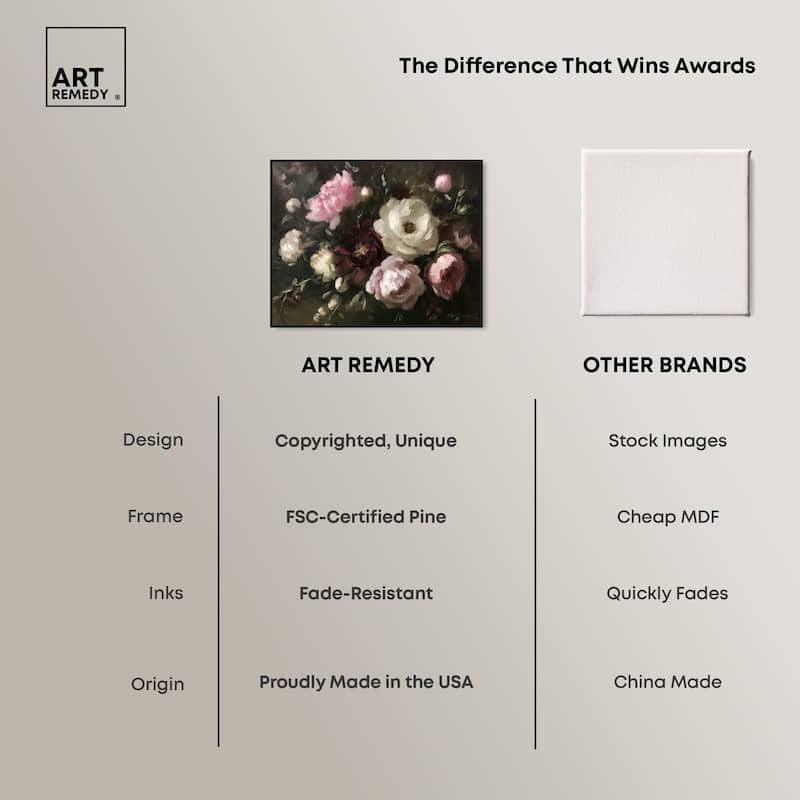 ART REMEDY ®

The Difference That Wins Awards

| | ART REMEDY | OTHER BRANDS |
|---|---|---|
| Design | Copyrighted, Unique | Stock Images |
| Frame | FSC-Certified Pine | Cheap MDF |
| Inks | Fade-Resistant | Quickly Fades |
| Origin | Proudly Made in the USA | China Made |